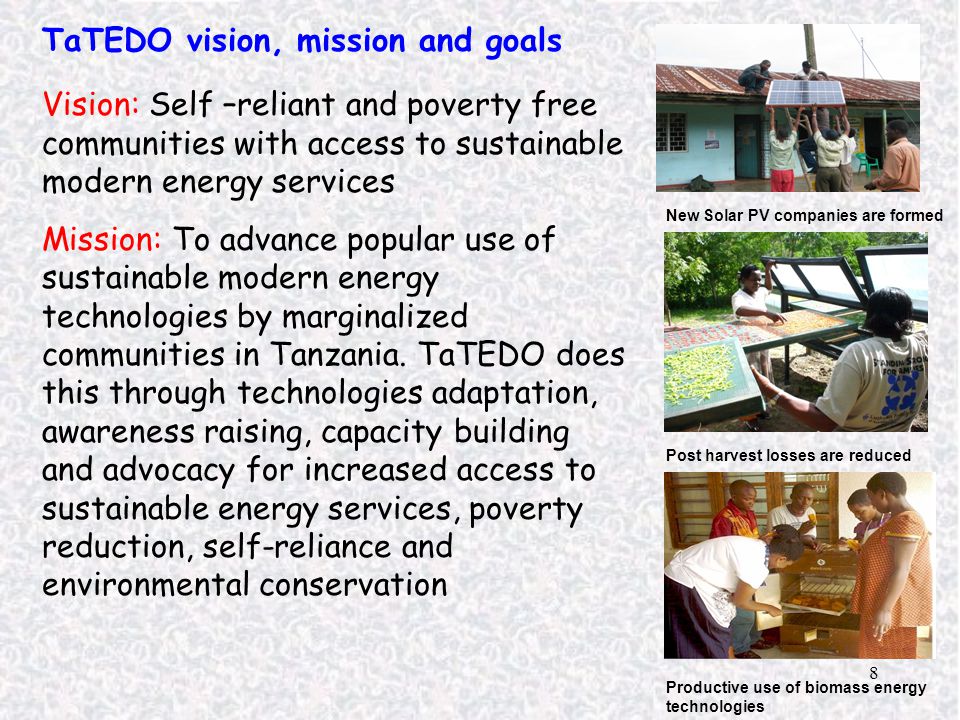 TaTEDO vision, mission and goals

Vision: Self –reliant and poverty free communities with access to sustainable modern energy services

Mission: To advance popular use of sustainable modern energy technologies by marginalized communities in Tanzania. TaTEDO does this through technologies adaptation, awareness raising, capacity building and advocacy for increased access to sustainable energy services, poverty reduction, self-reliance and environmental conservation

New Solar PV companies are formed

Post harvest losses are reduced

8

Productive use of biomass energy technologies